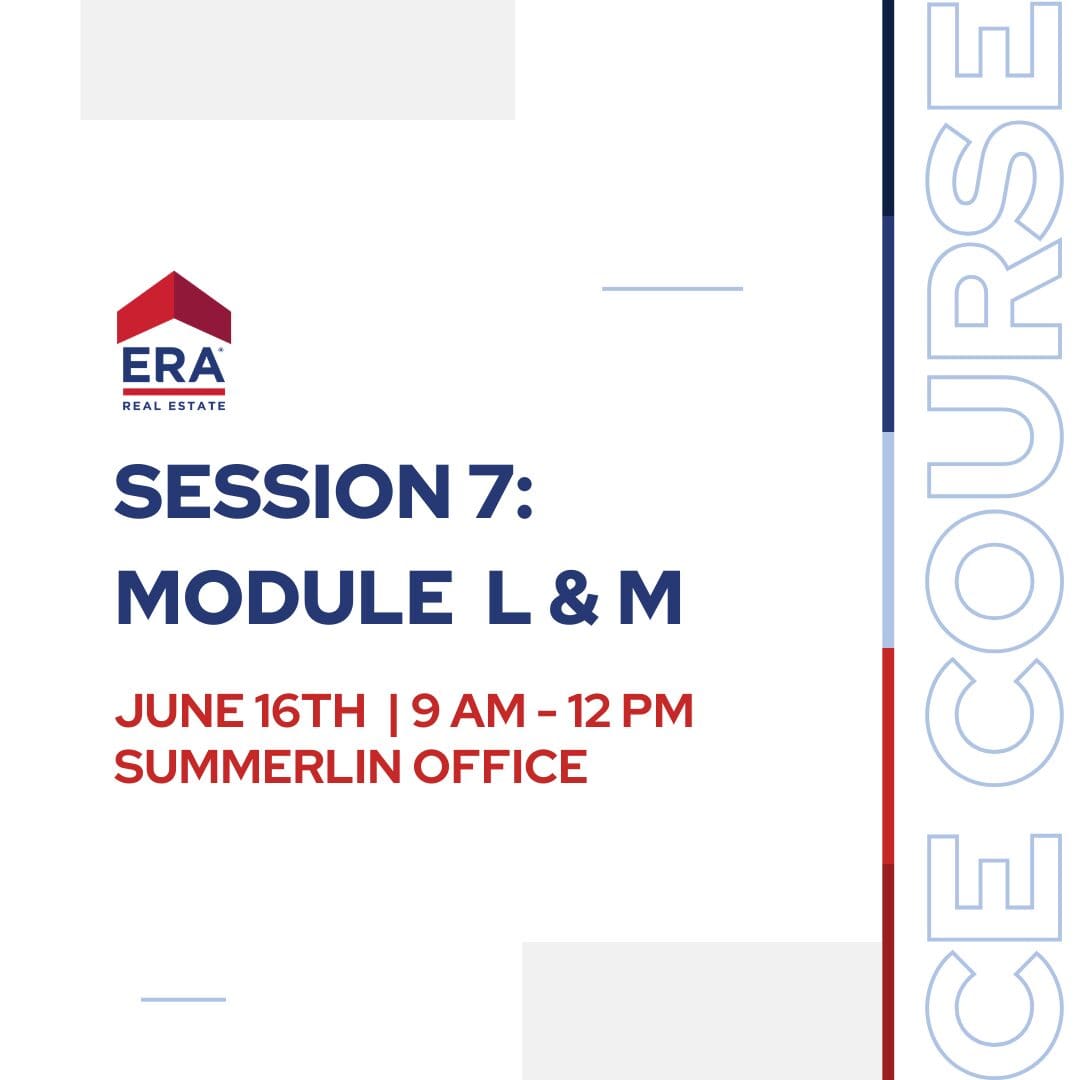 ERA®
REAL ESTATE

SESSION 7:
MODULE L & M

JUNE 16TH | 9 AM - 12 PM
SUMMERLIN OFFICE

CE COURSE